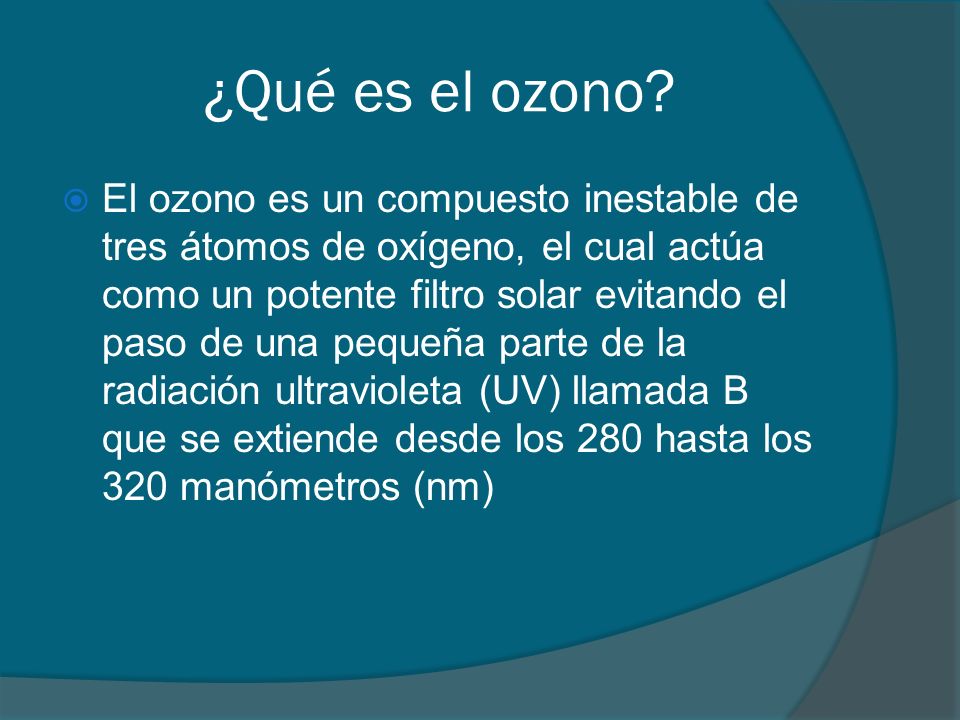 ¿Qué es el ozono?

El ozono es un compuesto inestable de tres átomos de oxígeno, el cual actúa como un potente filtro solar evitando el paso de una pequeña parte de la radiación ultravioleta (UV) llamada B que se extiende desde los 280 hasta los 320 manómetros (nm)